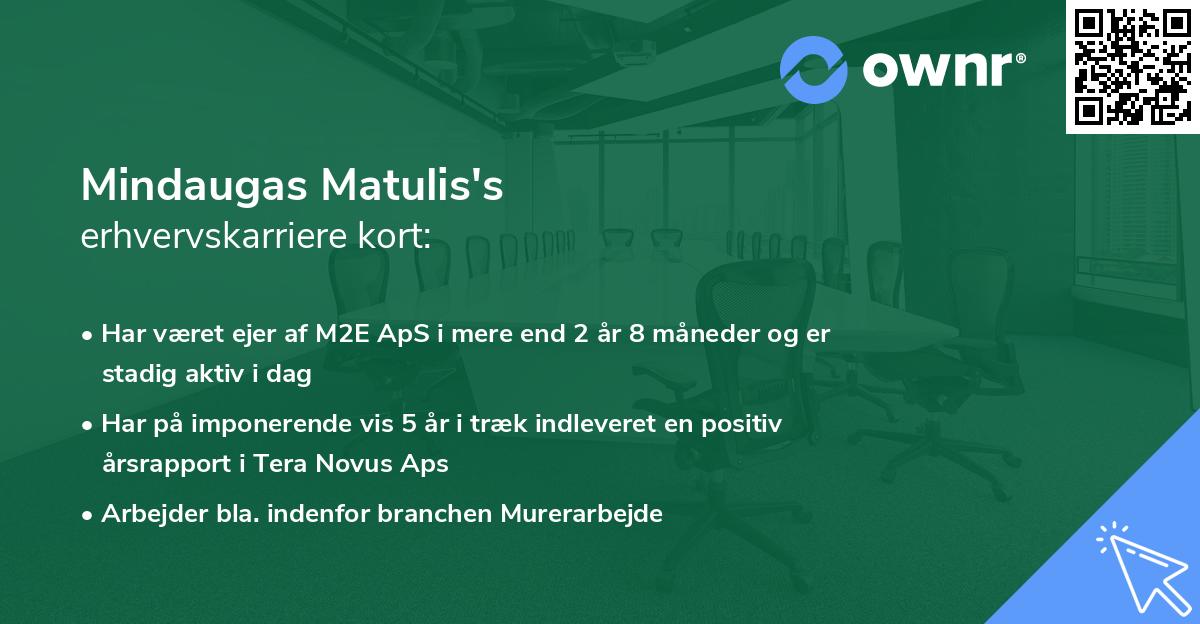 ownr®

Mindaugas Matulis's
erhvervskarriere kort:

• Har været ejer af M2E ApS i mere end 2 år 8 måneder og er stadig aktiv i dag

• Har på imponerende vis 5 år i træk indleveret en positiv årsrapport i Tera Novus Aps

• Arbejder bla. indenfor branchen Murerarbejde